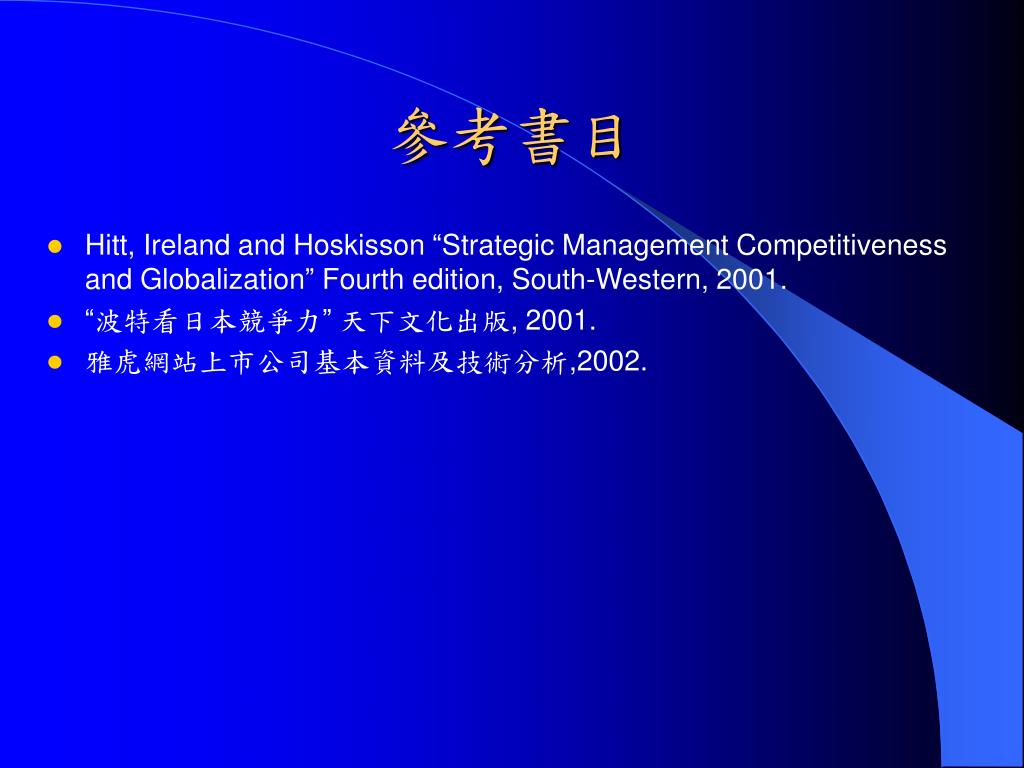 參考書目

- Hitt, Ireland and Hoskisson “Strategic Management Competitiveness and Globalization” Fourth edition, South-Western, 2001.
- “波特看日本競爭力” 天下文化出版, 2001.
- 雅虎網站上市公司基本資料及技術分析,2002.